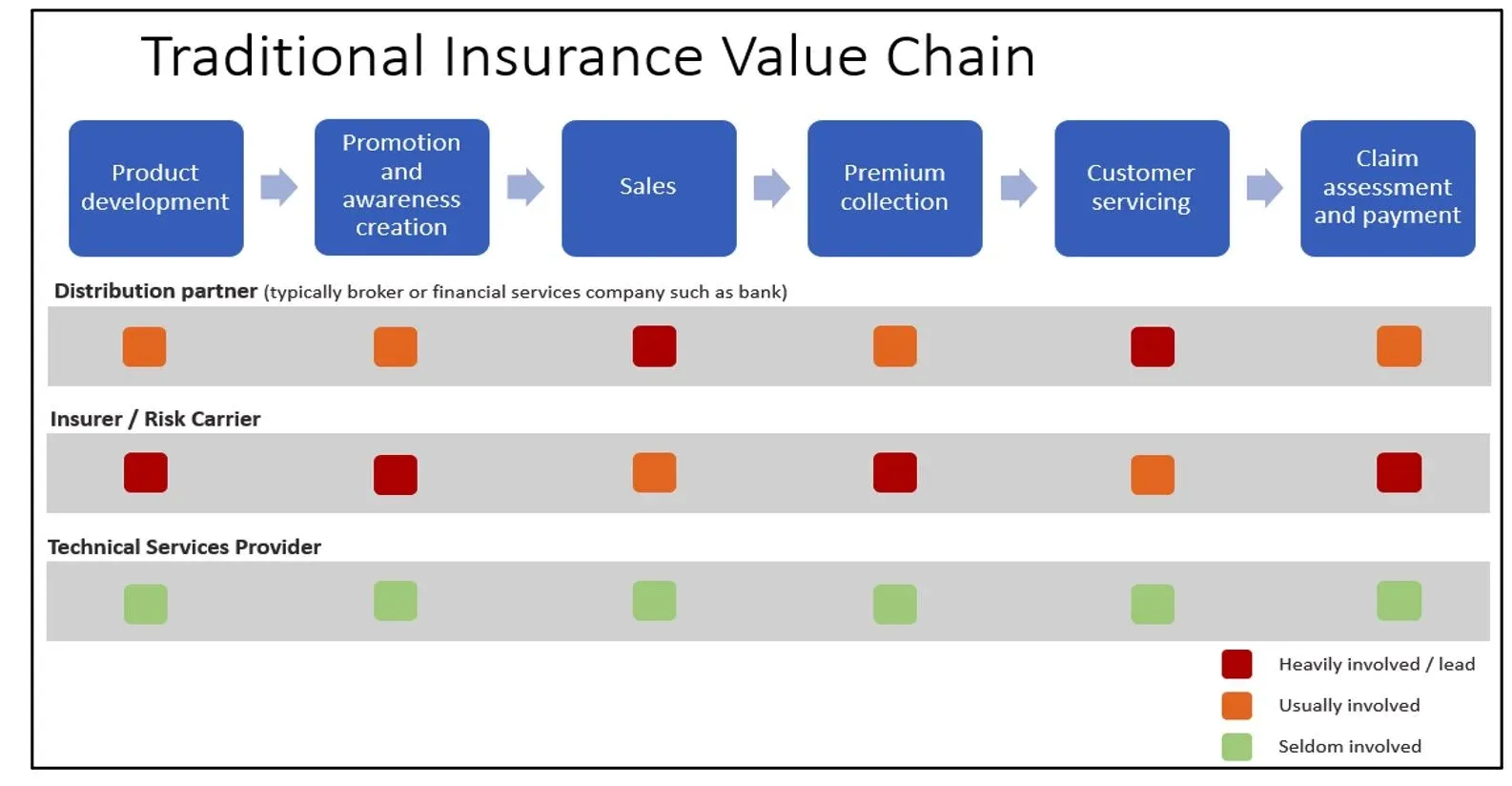 Traditional Insurance Value Chain

Product development

Promotion and awareness creation

Sales

Premium collection

Customer servicing

Claim assessment and payment

Distribution partner (typically broker or financial services company such as bank)

Insurer / Risk Carrier

Technical Services Provider

Heavily involved / lead

Usually involved

Seldom involved